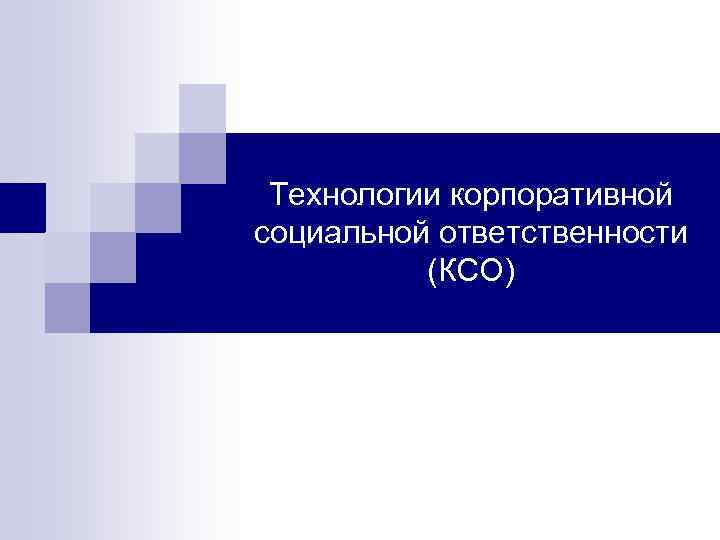 Технологии корпоративной социальной ответственности (КСО)